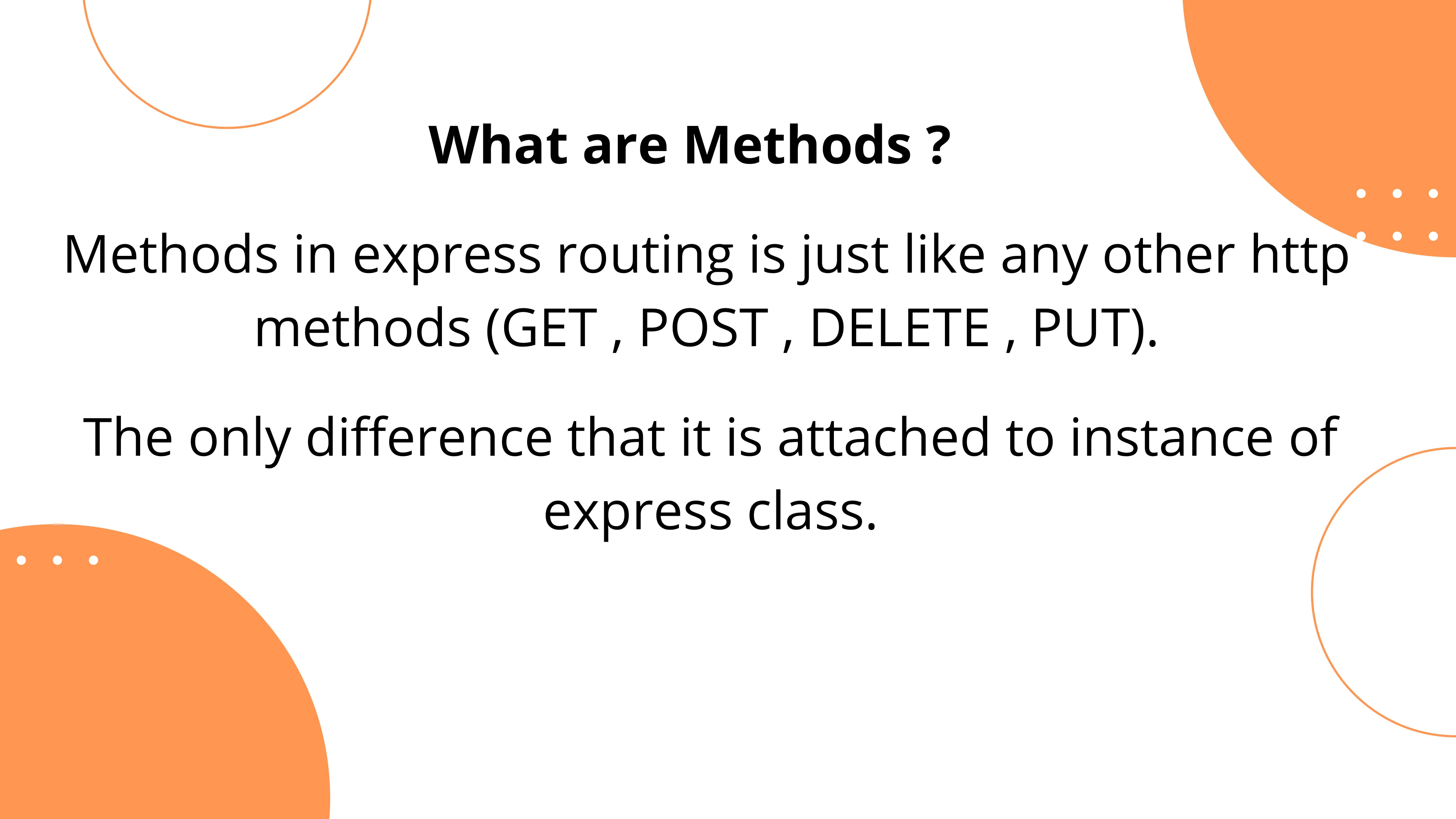 What are Methods ?

Methods in express routing is just like any other http methods (GET , POST , DELETE , PUT).

The only difference that it is attached to instance of express class.